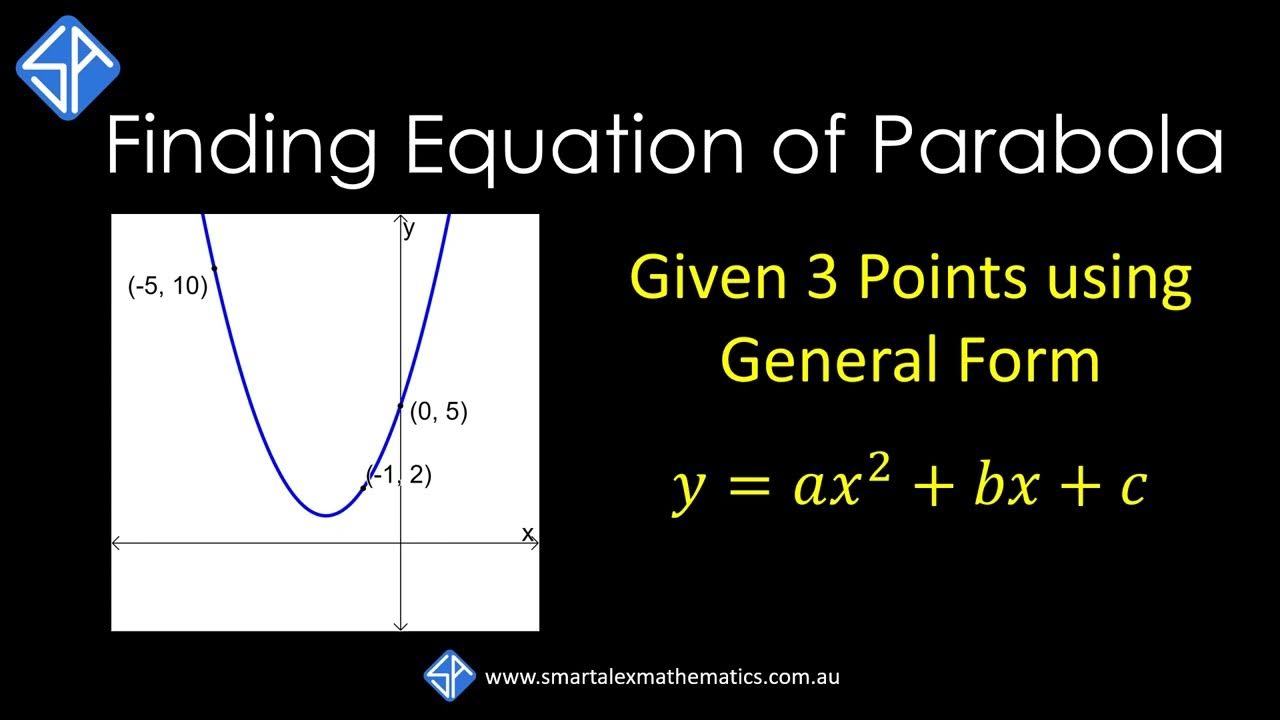 SA

Finding Equation of Parabola

y

(-5, 10)

(0, 5)

(-1, 2)

x

Given 3 Points using General Form

$y = ax^2 + bx + c$

SA www.smartalexmathematics.com.au